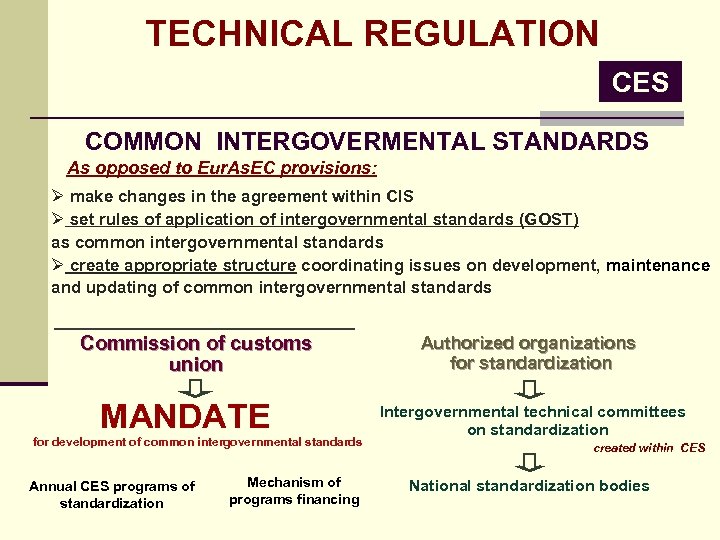 TECHNICAL REGULATION

CES

COMMON INTERGOVERMENTAL STANDARDS

As opposed to EurAsEC provisions:

➢ make changes in the agreement within CIS
➢ set rules of application of intergovernmental standards (GOST) as common intergovernmental standards
➢ create appropriate structure coordinating issues on development, maintenance and updating of common intergovernmental standards

Commission of customs union

MANDATE

for development of common intergovernmental standards

Annual CES programs of standardization

Mechanism of programs financing

Authorized organizations for standardization

Intergovernmental technical committees on standardization

created within CES

National standardization bodies